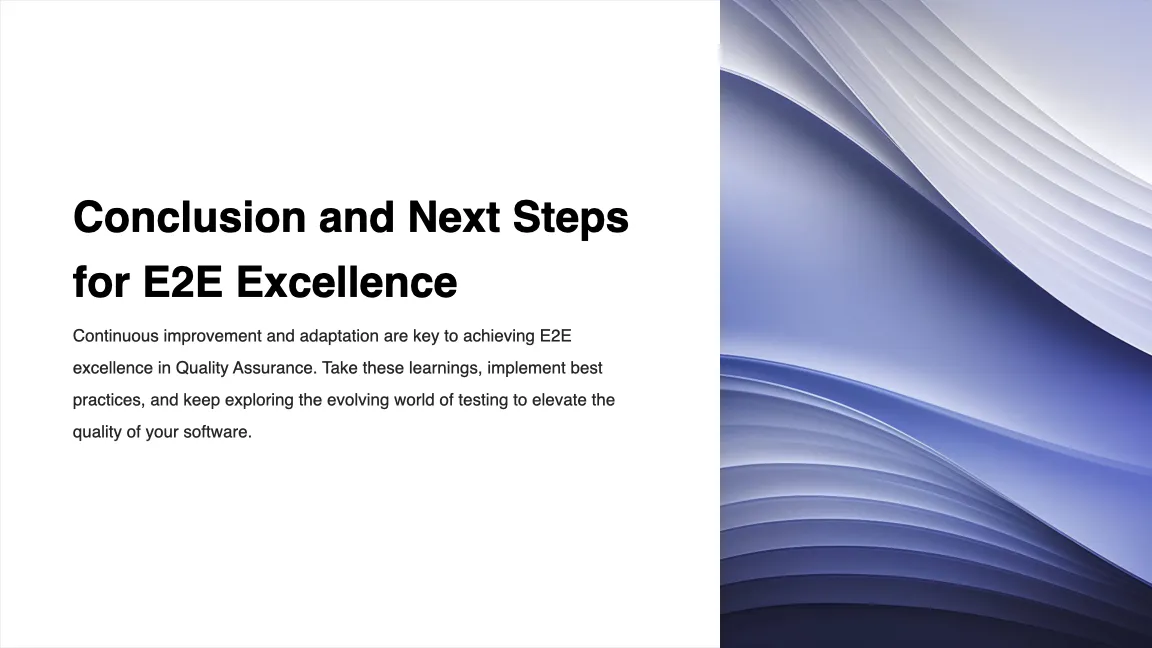 Conclusion and Next Steps for E2E Excellence

Continuous improvement and adaptation are key to achieving E2E excellence in Quality Assurance. Take these learnings, implement best practices, and keep exploring the evolving world of testing to elevate the quality of your software.